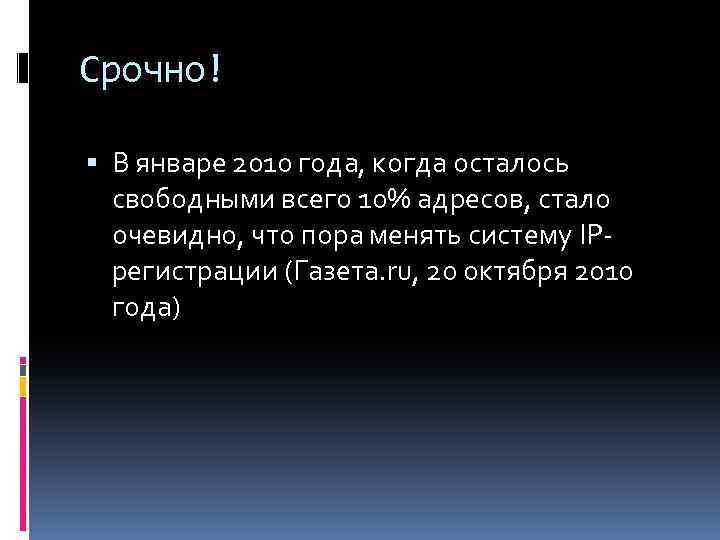 Срочно!

▪ В январе 2010 года, когда осталось свободными всего 10% адресов, стало очевидно, что пора менять систему IP-регистрации (Газета.ru, 20 октября 2010 года)